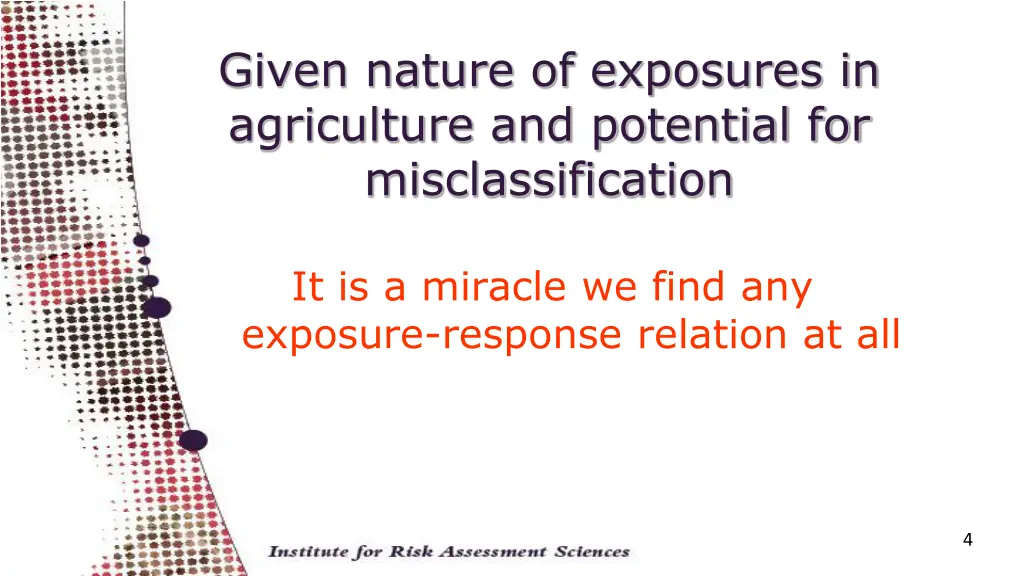 Given nature of exposures in agriculture and potential for misclassification

It is a miracle we find any exposure-response relation at all

Institute for Risk Assessment Sciences

4